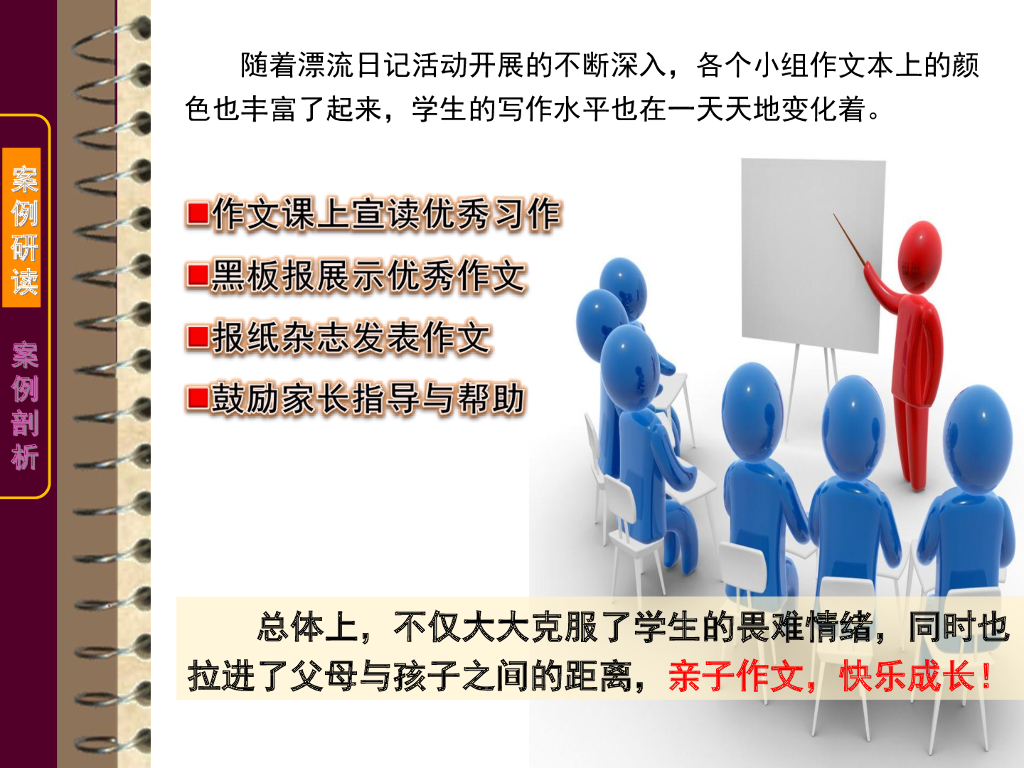 案例研读

案例剖析

随着漂流日记活动开展的不断深入，各个小组作文本上的颜色也丰富了起来，学生的写作水平也在一天天地变化着。

■作文课上宣读优秀习作

■黑板报展示优秀作文

■报纸杂志发表作文

■鼓励家长指导与帮助

总体上，不仅大大克服了学生的畏难情绪，同时也拉进了父母与孩子之间的距离，亲子作文，快乐成长！